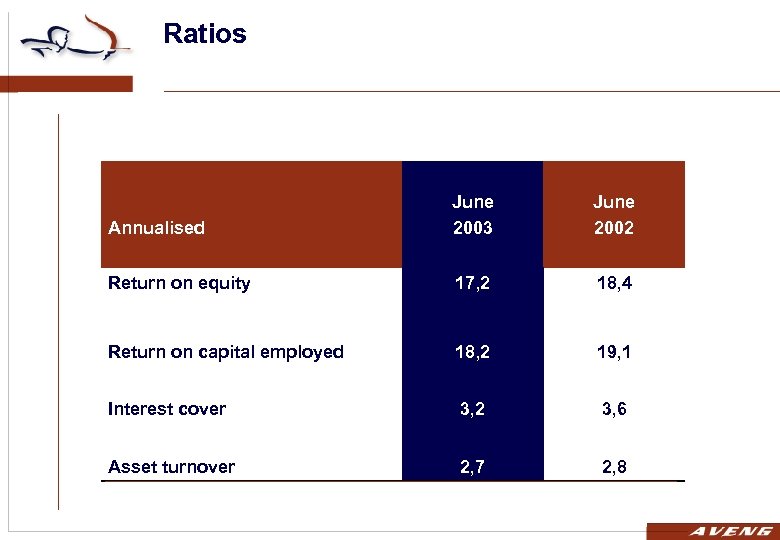 Ratios

| Annualised | June 2003 | June 2002 |
|---|---|---|
| Return on equity | 17,2 | 18,4 |
| Return on capital employed | 18,2 | 19,1 |
| Interest cover | 3,2 | 3,6 |
| Asset turnover | 2,7 | 2,8 |

AVENG